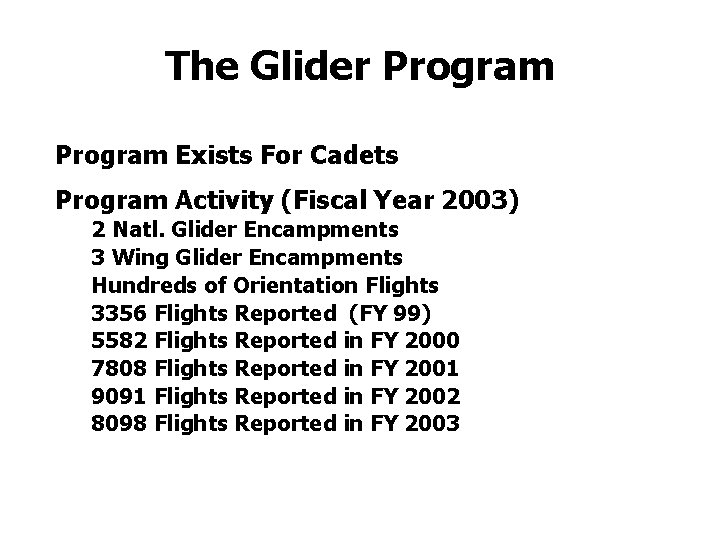 The Glider Program

Program Exists For Cadets

Program Activity (Fiscal Year 2003)

2 Natl. Glider Encampments
3 Wing Glider Encampments
Hundreds of Orientation Flights
3356 Flights Reported (FY 99)
5582 Flights Reported in FY 2000
7808 Flights Reported in FY 2001
9091 Flights Reported in FY 2002
8098 Flights Reported in FY 2003